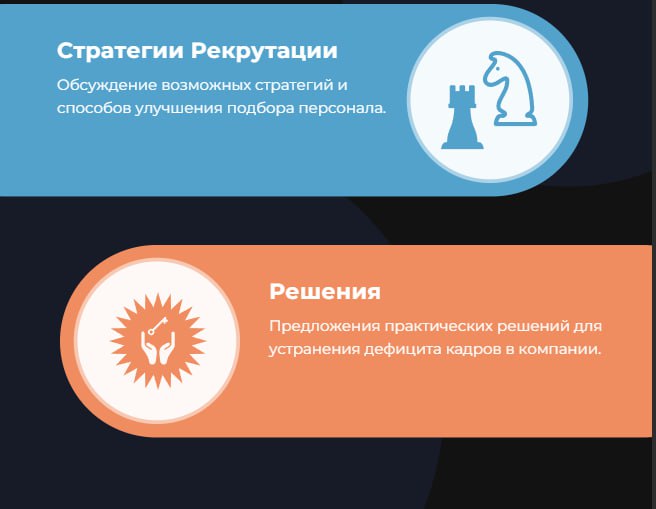 Стратегии Рекрутации

Обсуждение возможных стратегий и способов улучшения подбора персонала.

Решения

Предложения практических решений для устранения дефицита кадров в компании.